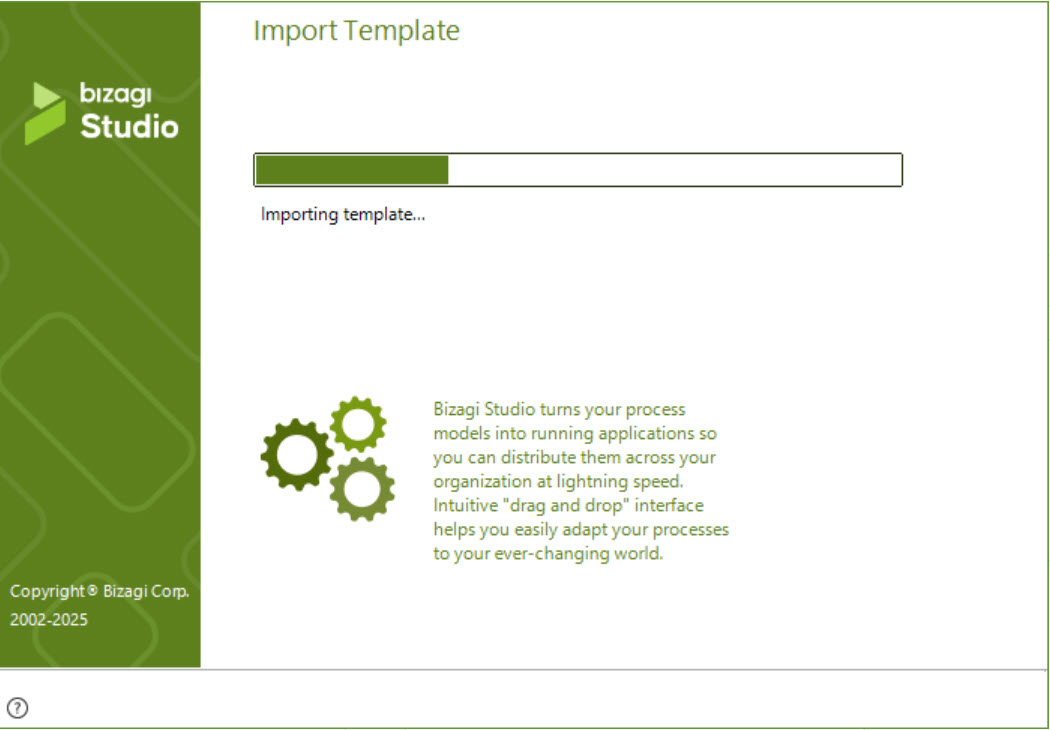 bizagi Studio

Copyright® Bizagi Corp. 2002-2025

Import Template

Importing template...

Bizagi Studio turns your process models into running applications so you can distribute them across your organization at lightning speed. Intuitive "drag and drop" interface helps you easily adapt your processes to your ever-changing world.

?